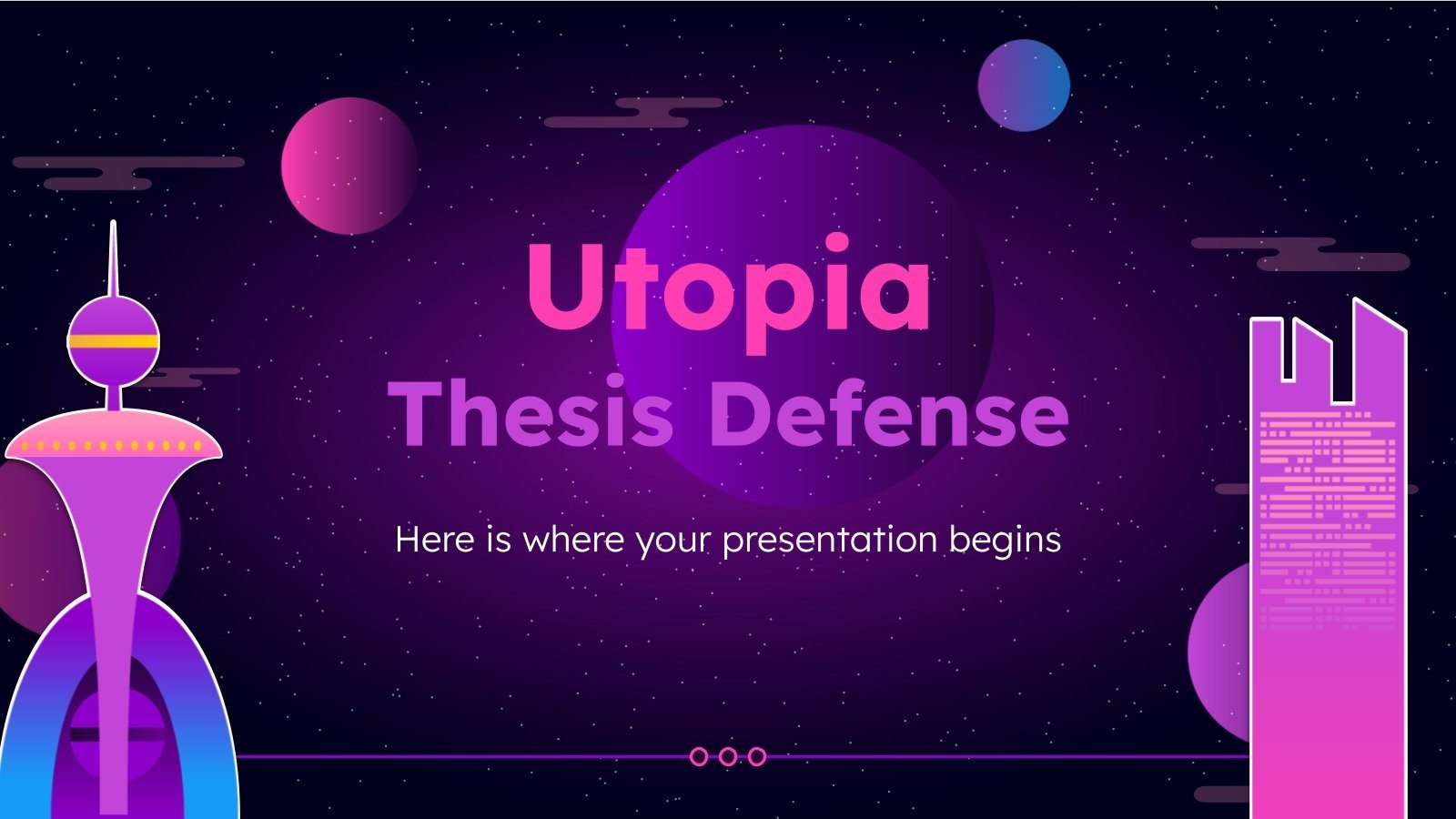 Utopia
Thesis Defense

Here is where your presentation begins